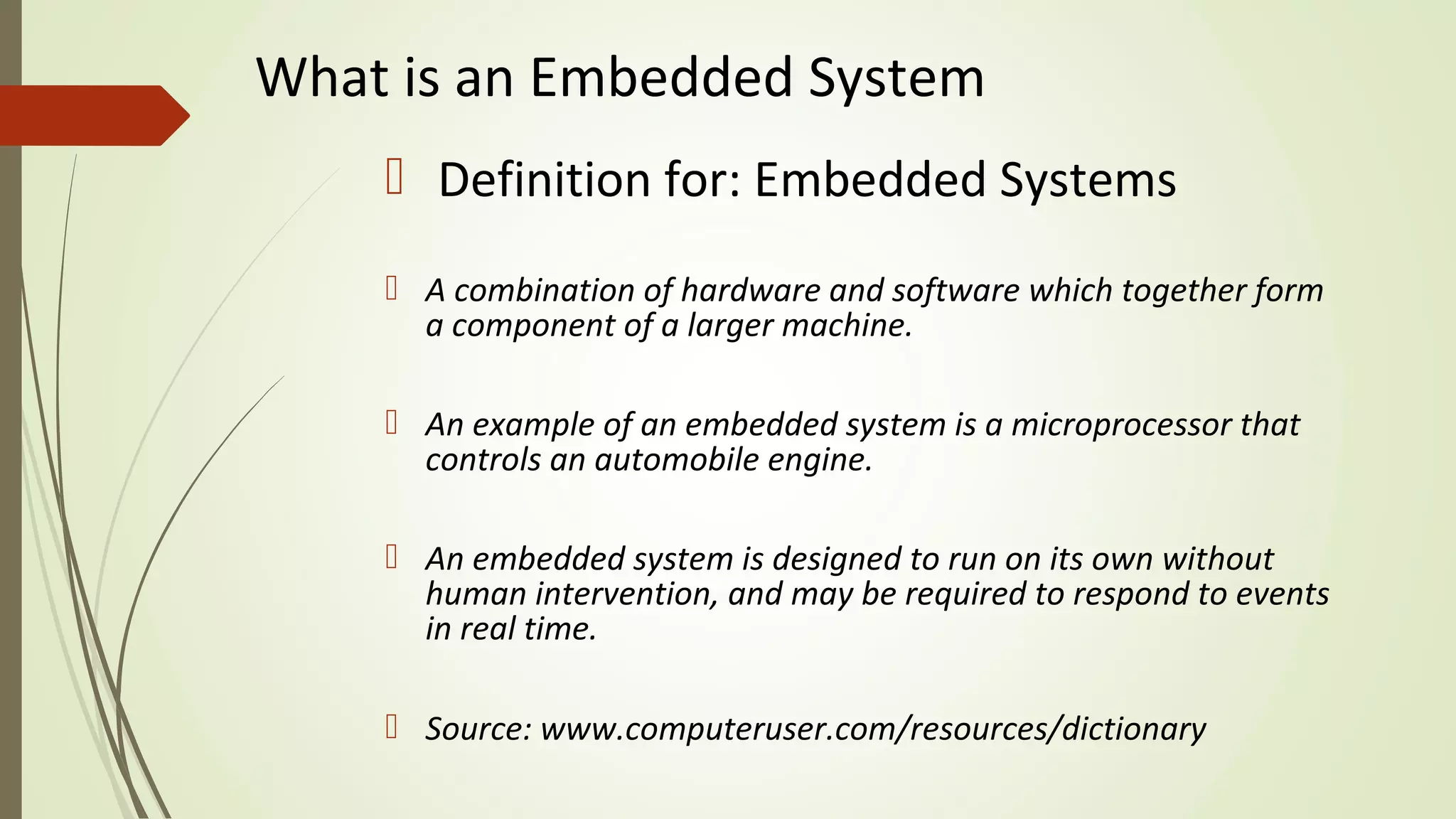 What is an Embedded System

Definition for: Embedded Systems

A combination of hardware and software which together form a component of a larger machine.

An example of an embedded system is a microprocessor that controls an automobile engine.

An embedded system is designed to run on its own without human intervention, and may be required to respond to events in real time.

Source: www.computeruser.com/resources/dictionary